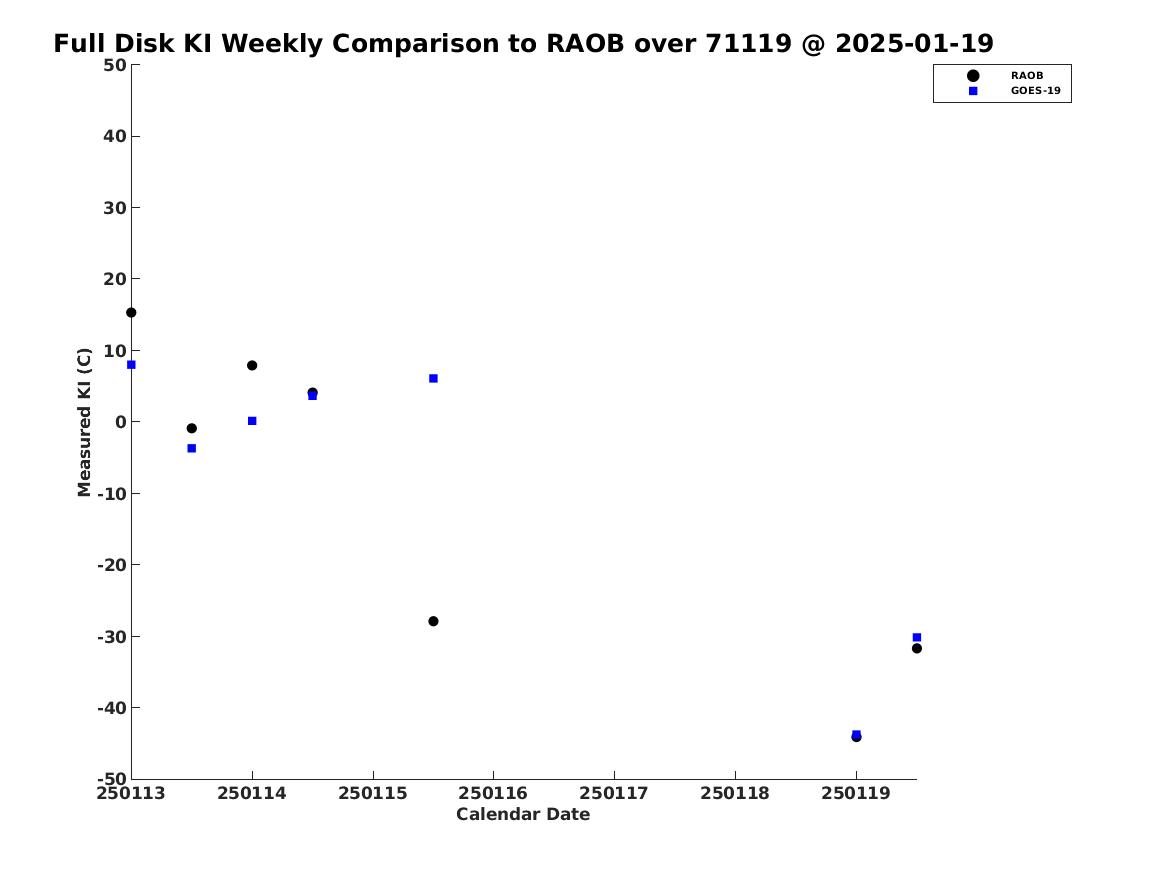 Full Disk KI Weekly Comparison to RAOB over 71119 @ 2025-01-19

RAOB
GOES-19

Measured KI (C)

50
40
30
20
10
0
-10
-20
-30
-40
-50

250113 250114 250115 250116 250117 250118 250119

Calendar Date